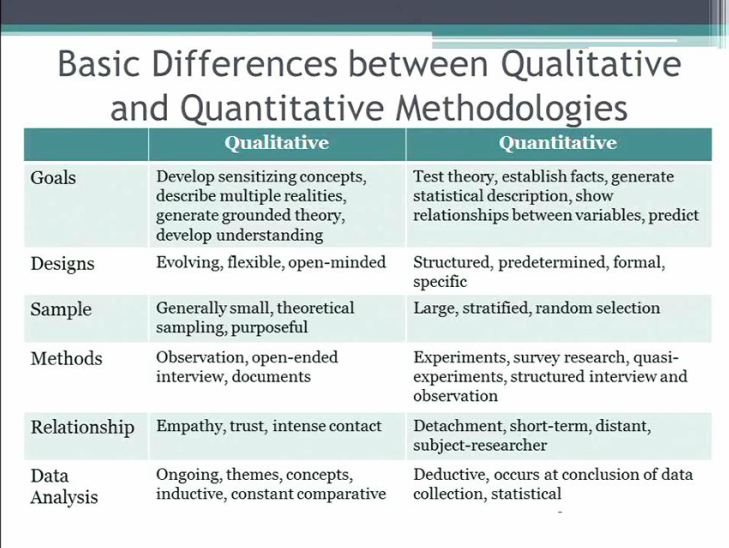 Basic Differences between Qualitative and Quantitative Methodologies

| | Qualitative | Quantitative |
|---|---|---|
| Goals | Develop sensitizing concepts, describe multiple realities, generate grounded theory, develop understanding | Test theory, establish facts, generate statistical description, show relationships between variables, predict |
| Designs | Evolving, flexible, open-minded | Structured, predetermined, formal, specific |
| Sample | Generally small, theoretical sampling, purposeful | Large, stratified, random selection |
| Methods | Observation, open-ended interview, documents | Experiments, survey research, quasi-experiments, structured interview and observation |
| Relationship | Empathy, trust, intense contact | Detachment, short-term, distant, subject-researcher |
| Data Analysis | Ongoing, themes, concepts, inductive, constant comparative | Deductive, occurs at conclusion of data collection, statistical |